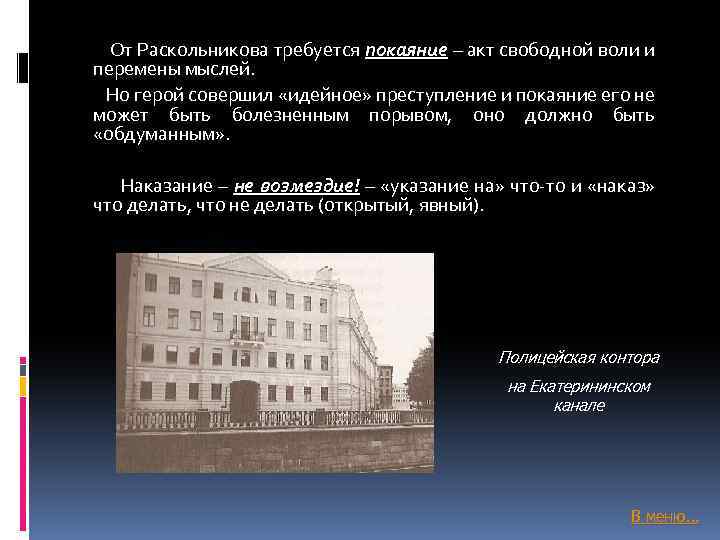 От Раскольникова требуется покаяние – акт свободной воли и перемены мыслей.

Но герой совершил «идейное» преступление и покаяние его не может быть болезненным порывом, оно должно быть «обдуманным».

Наказание – не возмездие! – «указание на» что-то и «наказ» что делать, что не делать (открытый, явный).

Полицейская контора на Екатерининском канале

В меню…